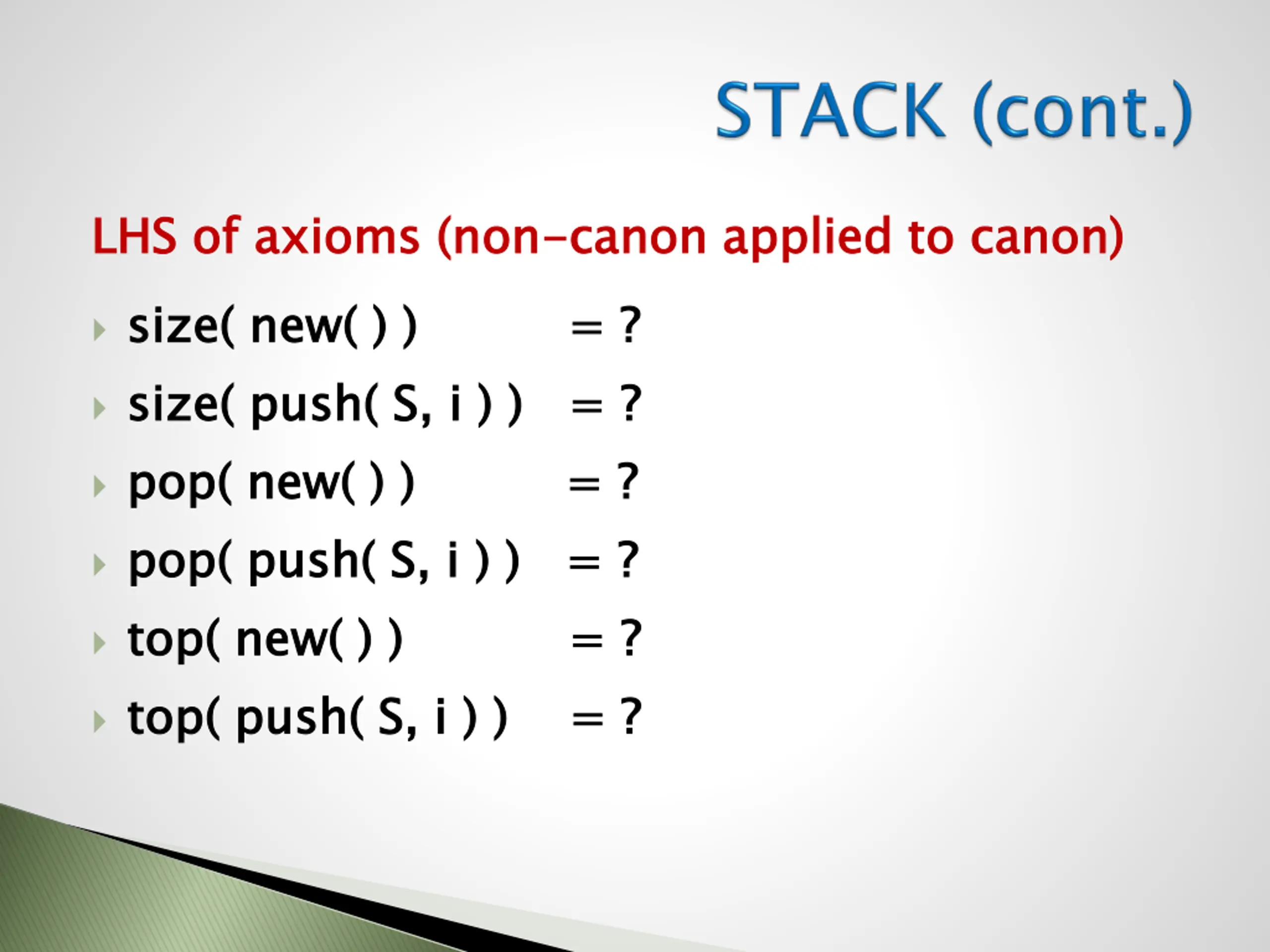 STACK (cont.)

LHS of axioms (non-canon applied to canon)

size( new( ) ) = ?
size( push( S, i ) ) = ?
pop( new( ) ) = ?
pop( push( S, i ) ) = ?
top( new( ) ) = ?
top( push( S, i ) ) = ?